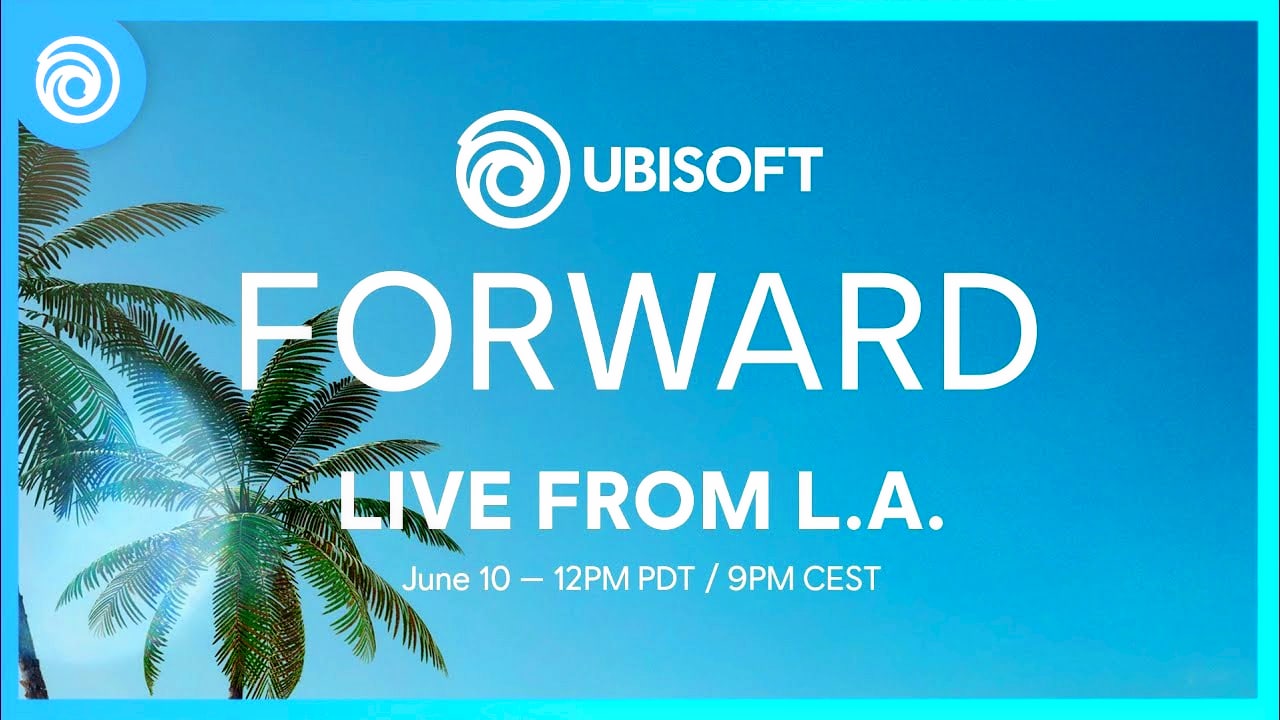 UBISOFT
FORWARD
LIVE FROM L.A.
June 10 — 12PM PDT / 9PM CEST